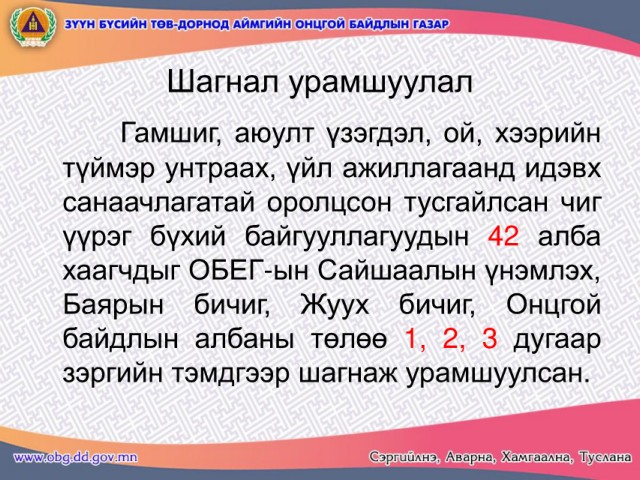 ЗҮҮН БҮСИЙН ТӨВ-ДОРНОД АЙМГИЙН ОНЦГОЙ БАЙДЛЫН ГАЗАР

Шагнал урамшуулал

Гамшиг, аюулт үзэгдэл, ой, хээрийн түймэр унтраах, үйл ажиллагаанд идэвх санаачлагатай оролцсон тусгайлсан чиг үүрэг бүхий байгууллагуудын 42 алба хаагчдыг ОБЕГ-ын Сайшаалын үнэмлэх, Баярын бичиг, Жуух бичиг, Онцгой байдлын албаны төлөө 1, 2, 3 дугаар зэргийн тэмдгээр шагнаж урамшуулсан.

www.obg.dd.gov.mn

Сэргийлнэ, Аварна, Хамгаална, Туслана